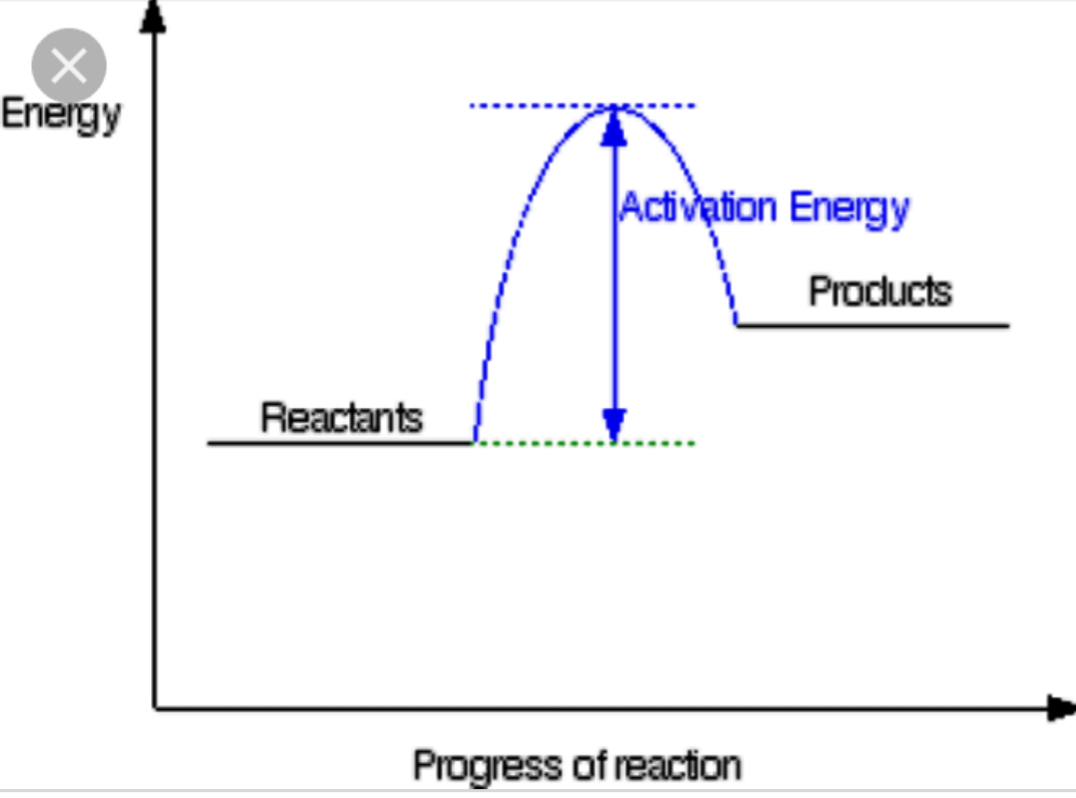 Energy

Activation Energy

Products

Reactants

Progress of reaction